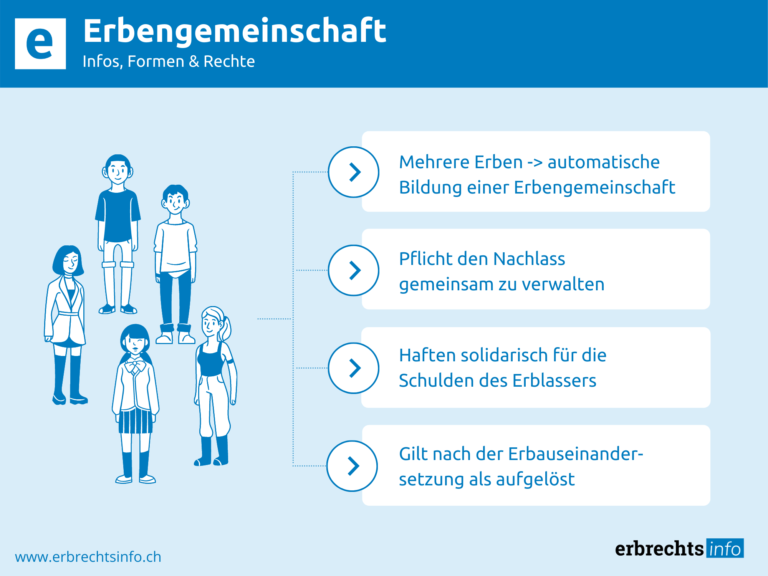 e

Erbengemeinschaft
Infos, Formen & Rechte

Mehrere Erben -> automatische Bildung einer Erbengemeinschaft

Pflicht den Nachlass gemeinsam zu verwalten

Haften solidarisch für die Schulden des Erblassers

Gilt nach der Erbauseinandersetzung als aufgelöst

www.erbrechtsinfo.ch

erbrechts info